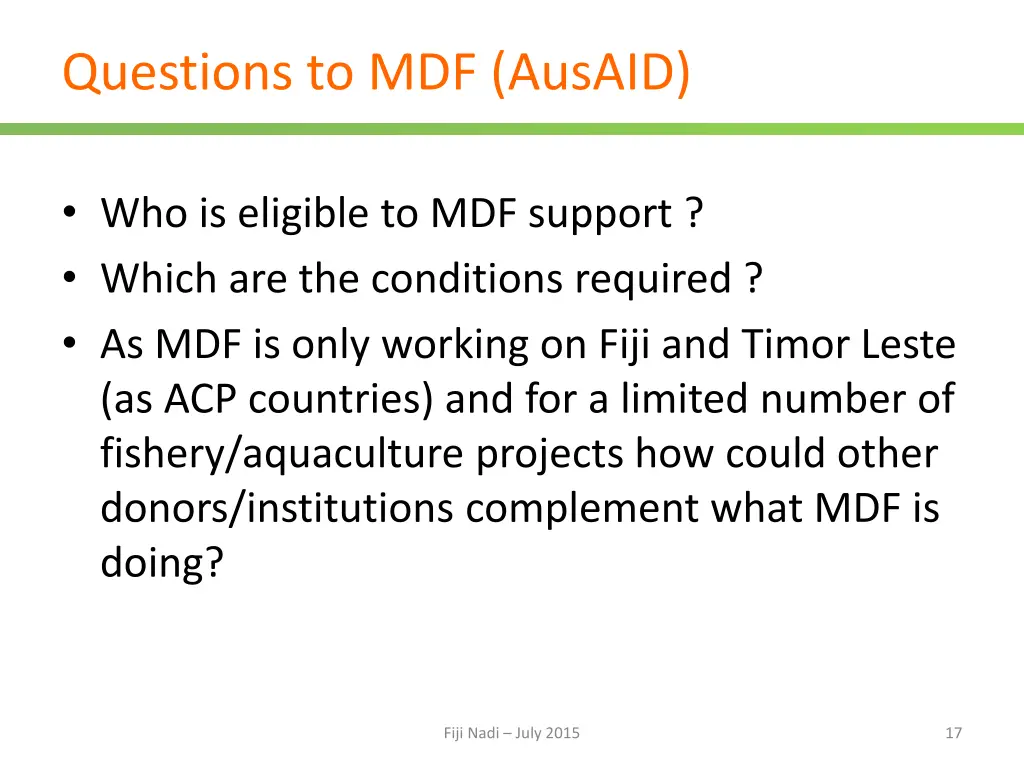 Questions to MDF (AusAID)

• Who is eligible to MDF support ?
• Which are the conditions required ?
• As MDF is only working on Fiji and Timor Leste (as ACP countries) and for a limited number of fishery/aquaculture projects how could other donors/institutions complement what MDF is doing?

Fiji Nadi – July 2015

17